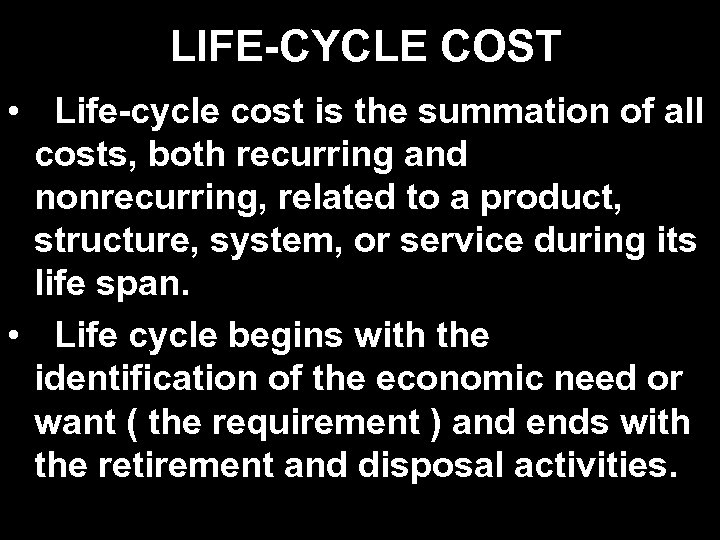 LIFE-CYCLE COST

• Life-cycle cost is the summation of all costs, both recurring and nonrecurring, related to a product, structure, system, or service during its life span.

• Life cycle begins with the identification of the economic need or want ( the requirement ) and ends with the retirement and disposal activities.